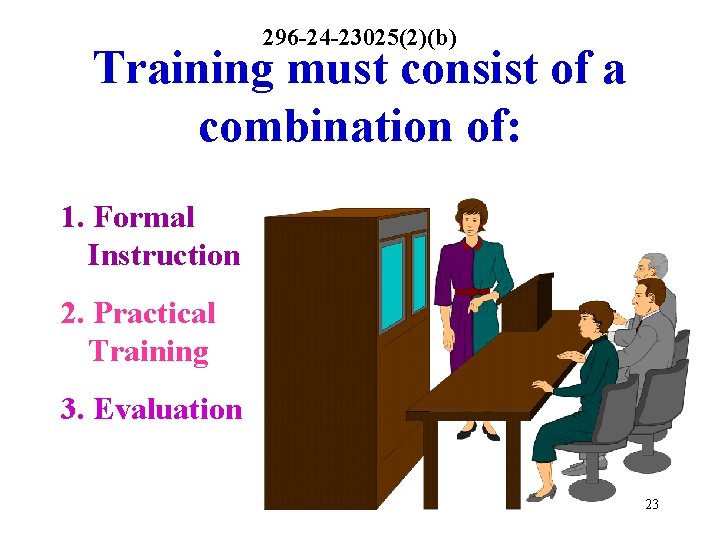 296-24-23025(2)(b)

Training must consist of a combination of:

1. Formal Instruction

2. Practical Training

3. Evaluation

23